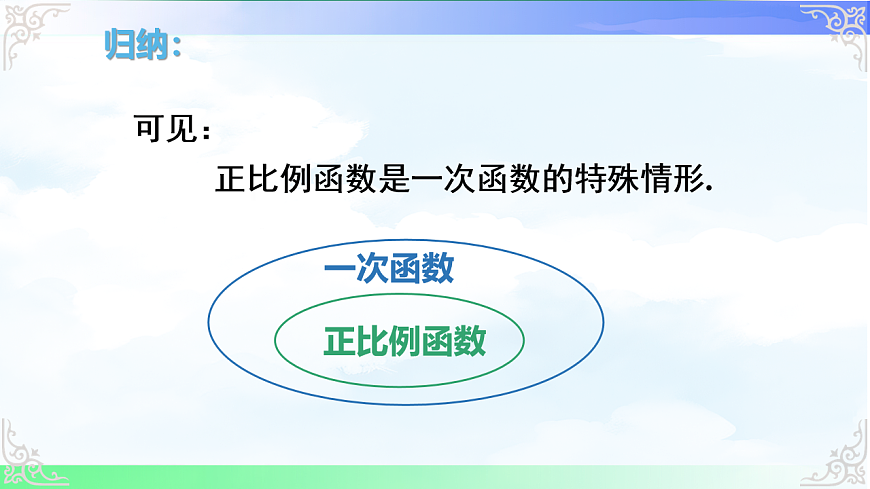 归纳：

可见：

正比例函数是一次函数的特殊情形.

一次函数

正比例函数